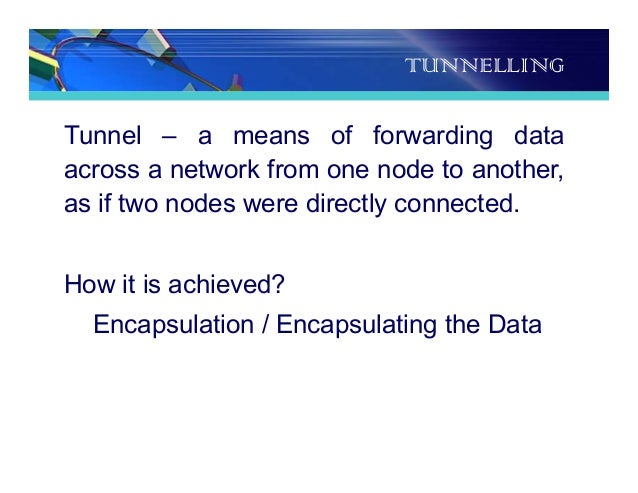 TUNNELLING

Tunnel – a means of forwarding data across a network from one node to another, as if two nodes were directly connected.

How it is achieved?

Encapsulation / Encapsulating the Data